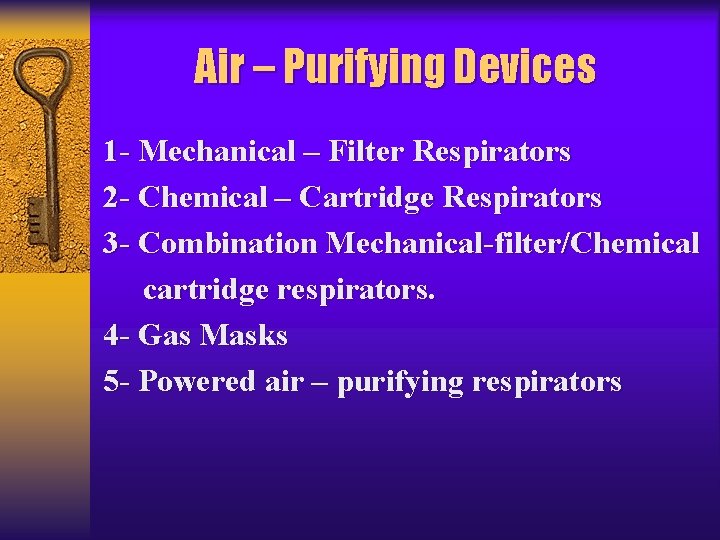 Air – Purifying Devices

1- Mechanical – Filter Respirators
2- Chemical – Cartridge Respirators
3- Combination Mechanical-filter/Chemical cartridge respirators.
4- Gas Masks
5- Powered air – purifying respirators